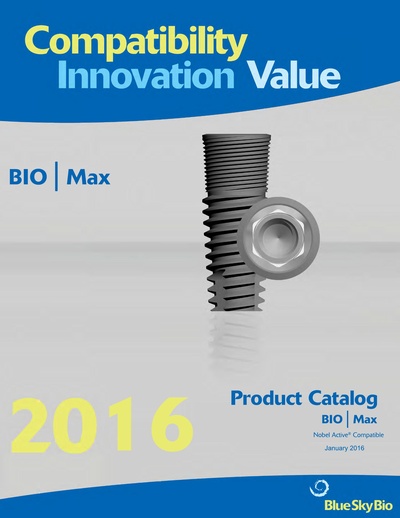 Compatibility
Innovation Value

BIO | Max

2016

Product Catalog
BIO | Max
Nobel Active® Compatible
January 2016

BlueSkyBio